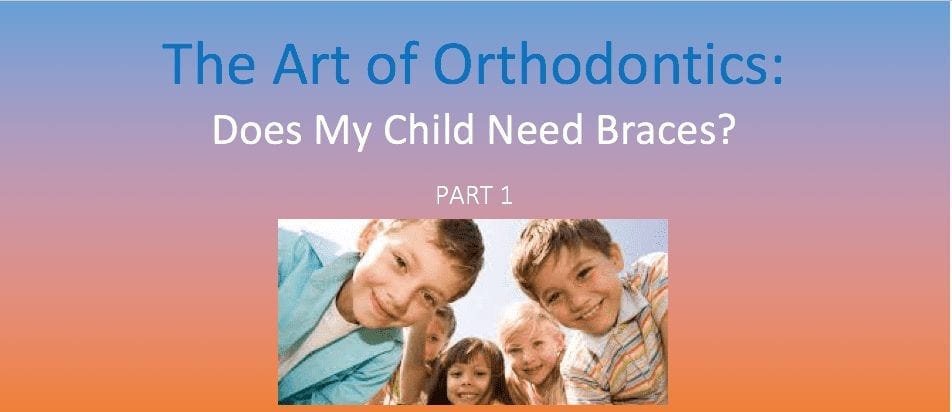 The Art of Orthodontics:
Does My Child Need Braces?

PART 1